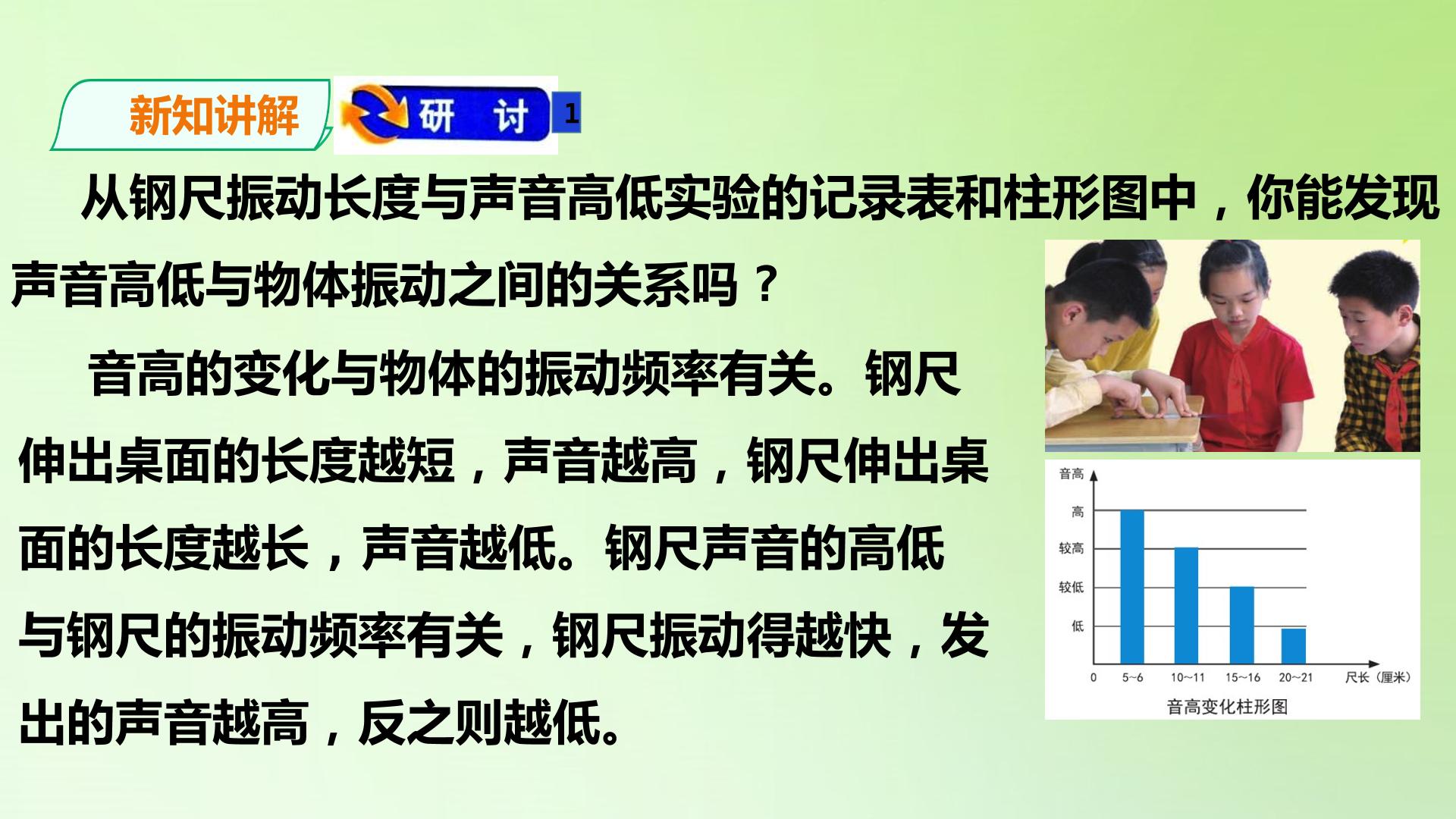 新知讲解

研 讨 1

从钢尺振动长度与声音高低实验的记录表和柱形图中，你能发现声音高低与物体振动之间的关系吗？

音高的变化与物体的振动频率有关。钢尺伸出桌面的长度越短，声音越高，钢尺伸出桌面的长度越长，声音越低。钢尺声音的高低与钢尺的振动频率有关，钢尺振动得越快，发出的声音越高，反之则越低。

音高
高
较高
较低
低
0
5~6
10~11
15~16
20~21
尺长（厘米）
音高变化柱形图